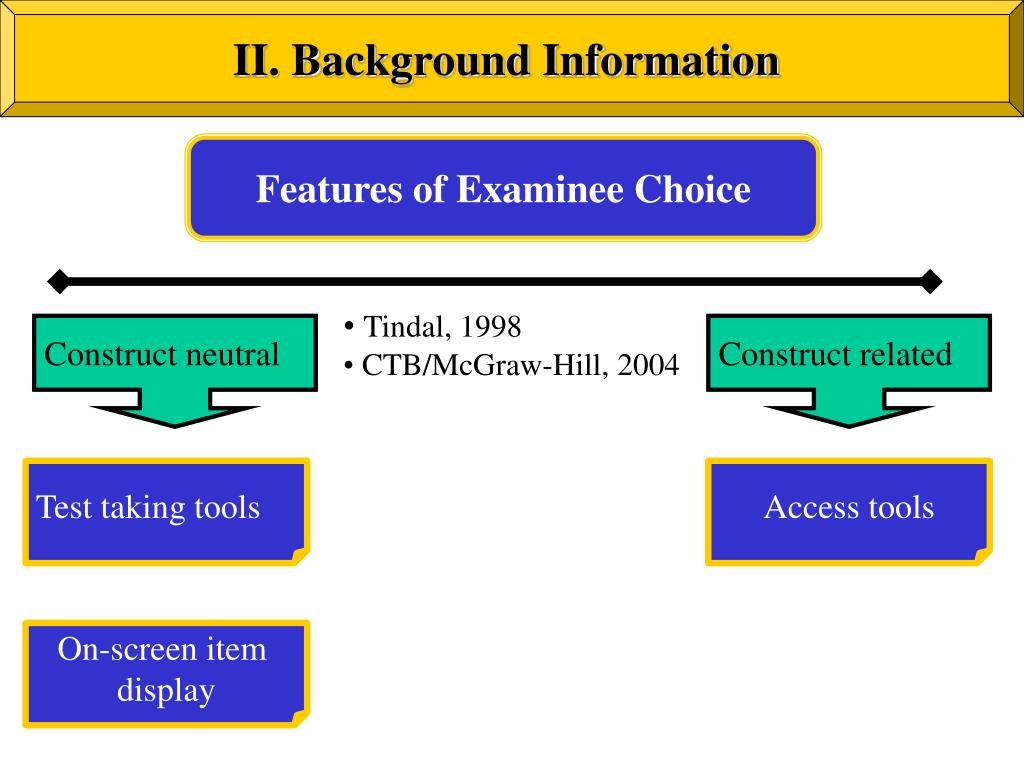 II. Background Information

Features of Examinee Choice

Construct neutral

• Tindal, 1998
• CTB/McGraw-Hill, 2004

Construct related

Test taking tools

Access tools

On-screen item display